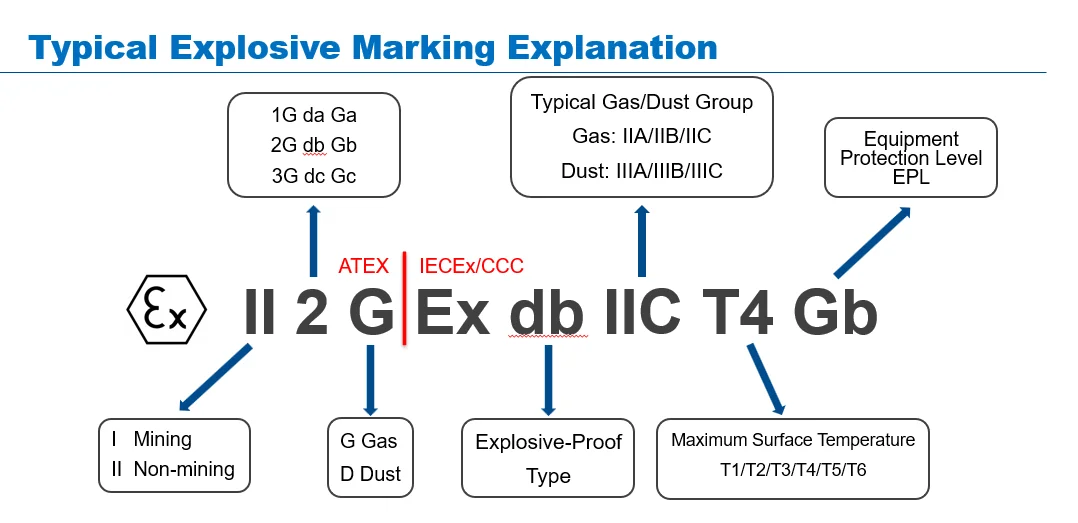 Typical Explosive Marking Explanation

1G da Ga
2G db Gb
3G dc Gc

Typical Gas/Dust Group
Gas: IIA/IIB/IIC
Dust: IIIA/IIIB/IIIC

Equipment Protection Level EPL

ATEX IECEx/CCC

Ex

II 2 G Ex db IIC T4 Gb

I Mining
II Non-mining

G Gas
D Dust

Explosive-Proof Type

Maximum Surface Temperature
T1/T2/T3/T4/T5/T6